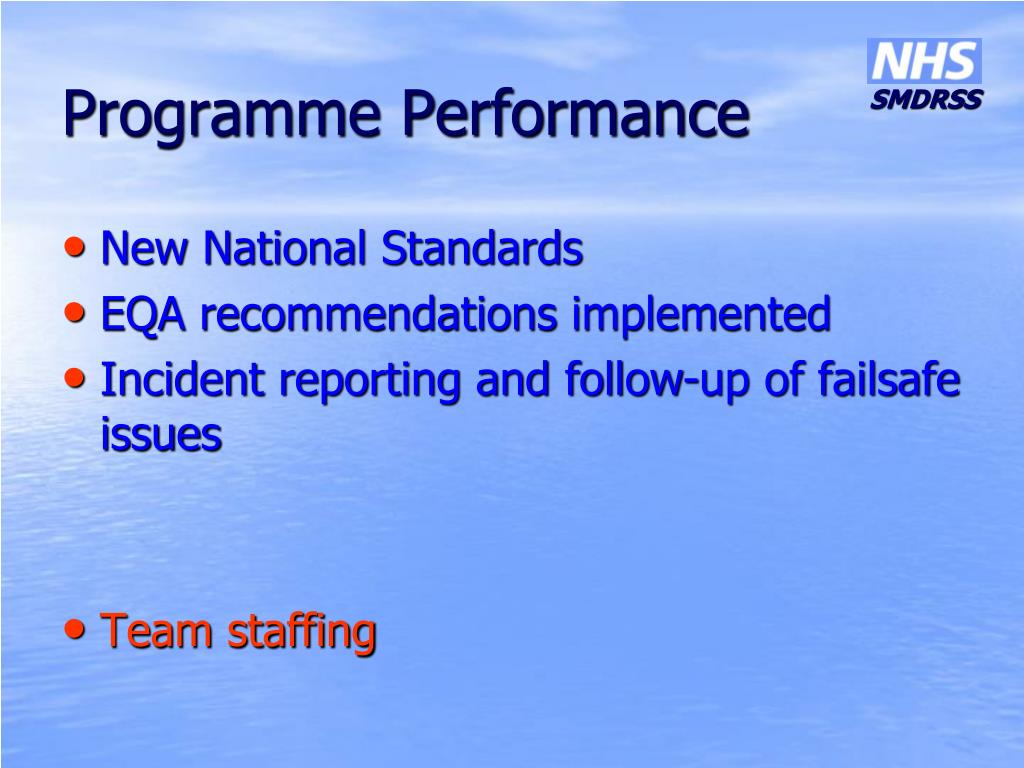 NHS
SMDRSS

Programme Performance

• New National Standards
• EQA recommendations implemented
• Incident reporting and follow-up of failsafe issues

• Team staffing